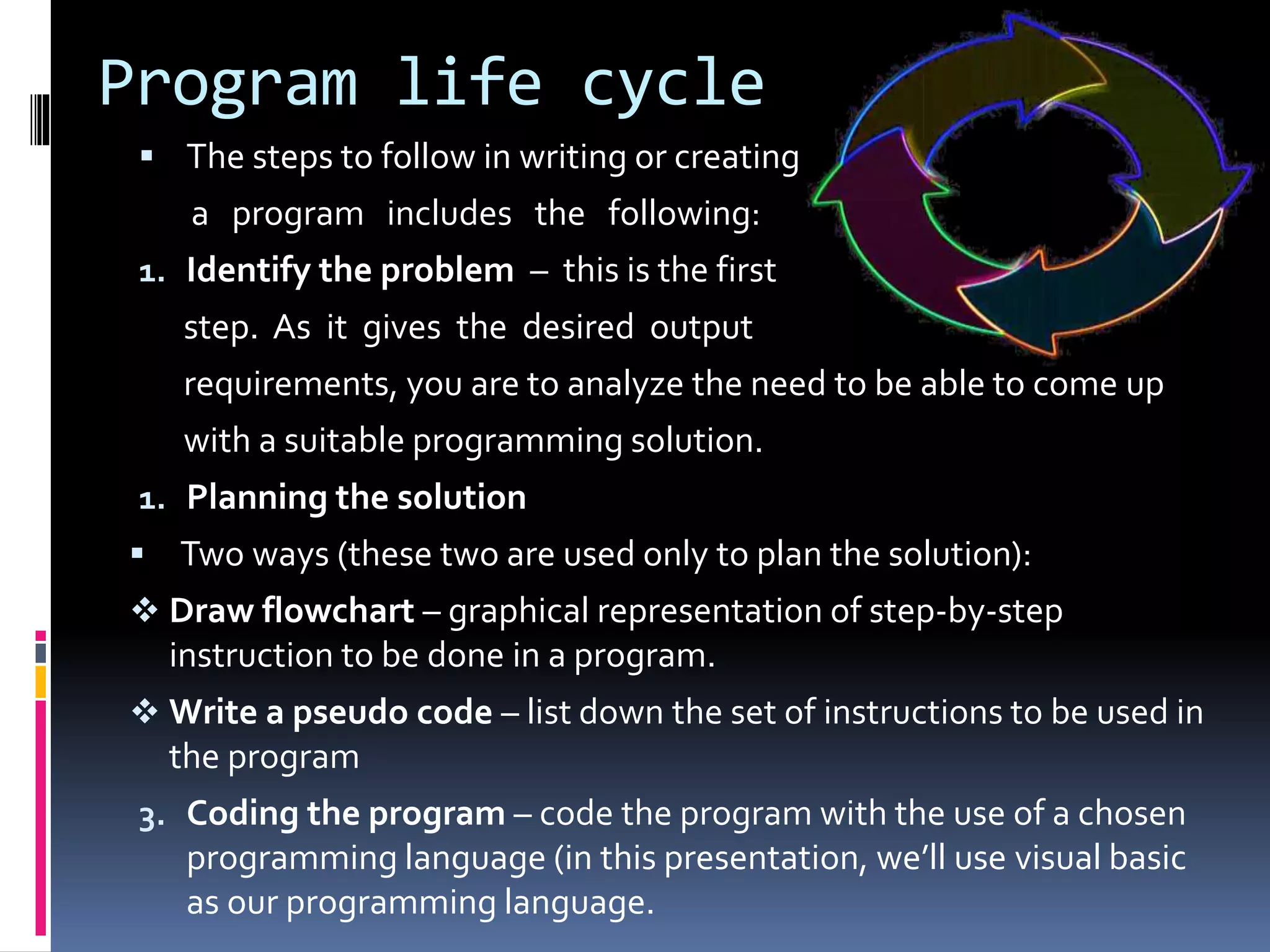 Program life cycle

▪ The steps to follow in writing or creating a program includes the following:

1. **Identify the problem** – this is the first step. As it gives the desired output requirements, you are to analyze the need to be able to come up with a suitable programming solution.

1. **Planning the solution**

▪ Two ways (these two are used only to plan the solution):

❖ **Draw flowchart** – graphical representation of step-by-step instruction to be done in a program.

❖ **Write a pseudo code** – list down the set of instructions to be used in the program

3. **Coding the program** – code the program with the use of a chosen programming language (in this presentation, we'll use visual basic as our programming language.